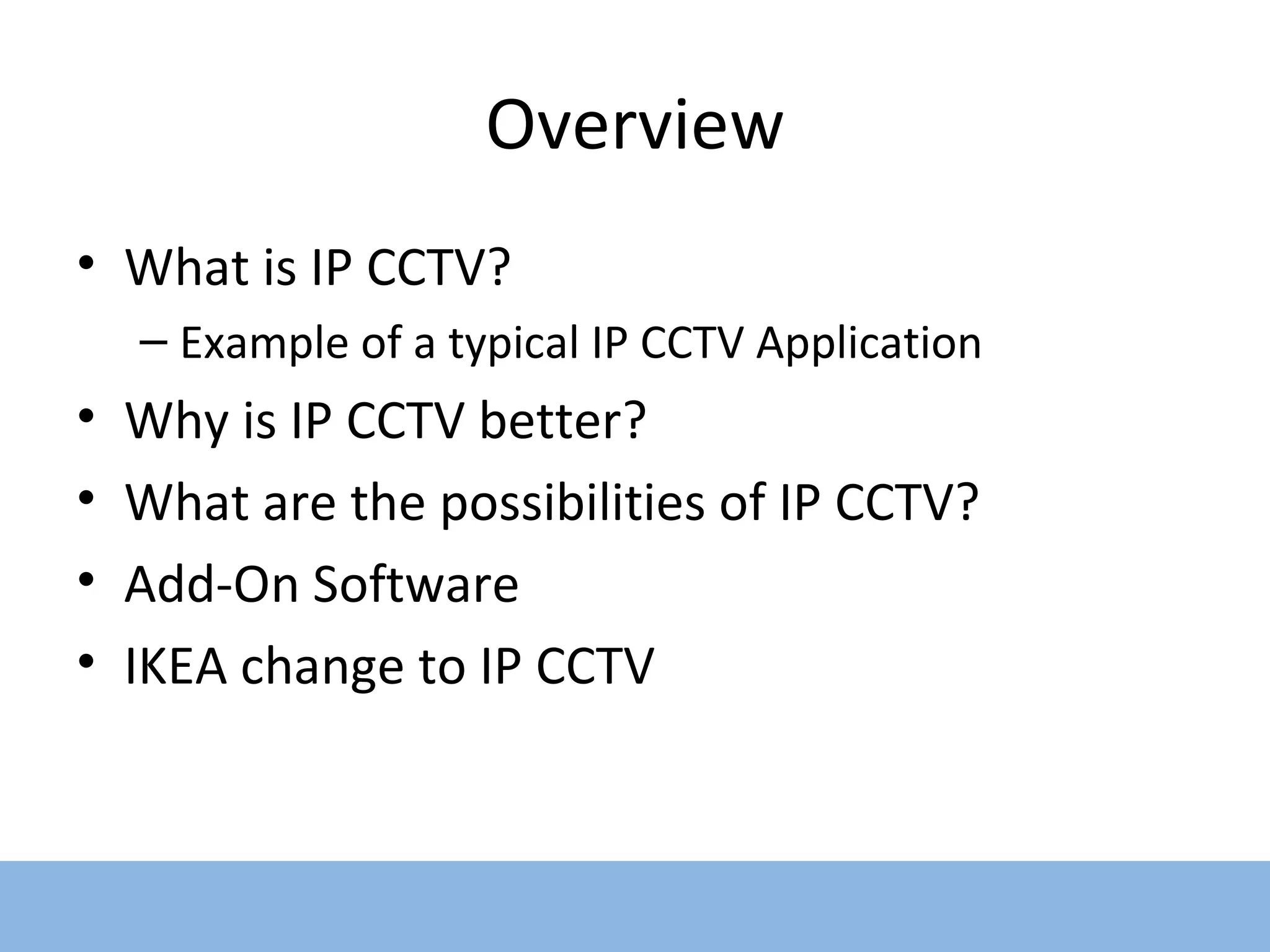 Overview

• What is IP CCTV?
 – Example of a typical IP CCTV Application
• Why is IP CCTV better?
• What are the possibilities of IP CCTV?
• Add-On Software
• IKEA change to IP CCTV